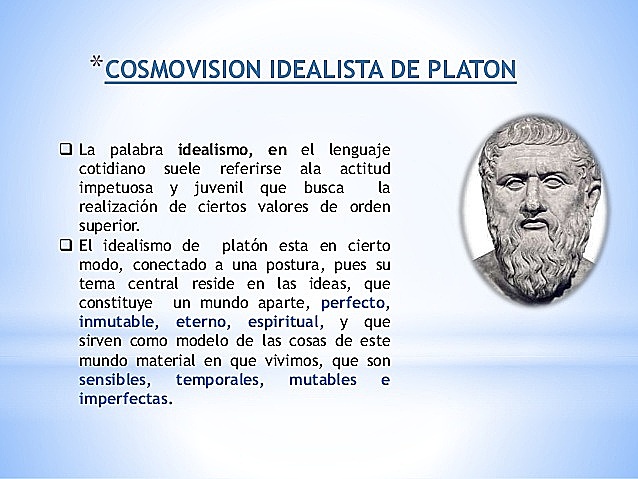 *COSMOVISION IDEALISTA DE PLATON

❑ La palabra idealismo, en el lenguaje cotidiano suele referirse ala actitud impetuosa y juvenil que busca la realización de ciertos valores de orden superior.

❑ El idealismo de platón esta en cierto modo, conectado a una postura, pues su tema central reside en las ideas, que constituye un mundo aparte, perfecto, inmutable, eterno, espiritual, y que sirven como modelo de las cosas de este mundo material en que vivimos, que son sensibles, temporales, mutables e imperfectas.